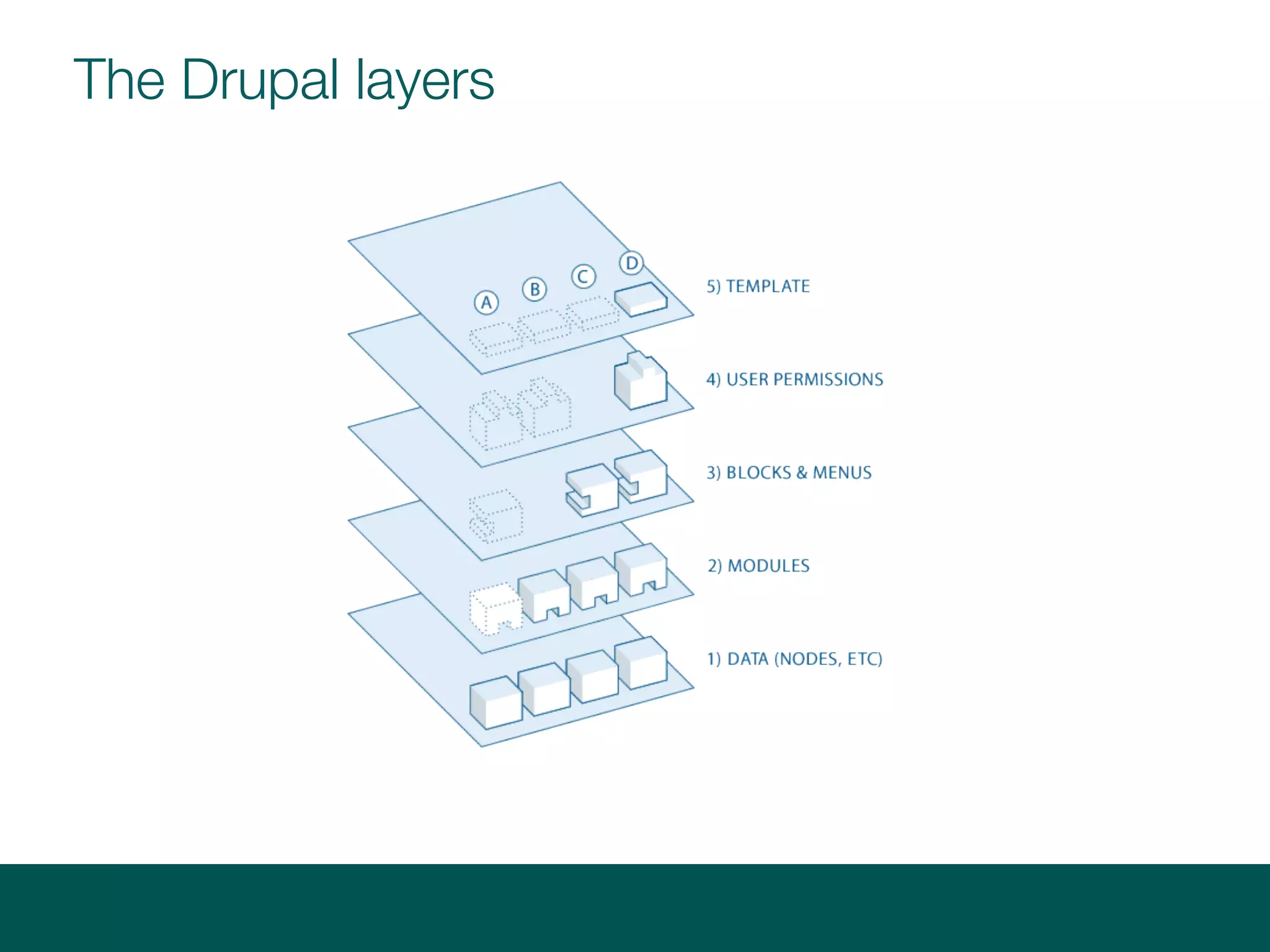 The Drupal layers

A B C D

5) TEMPLATE

4) USER PERMISSIONS

3) BLOCKS & MENUS

2) MODULES

1) DATA (NODES, ETC)